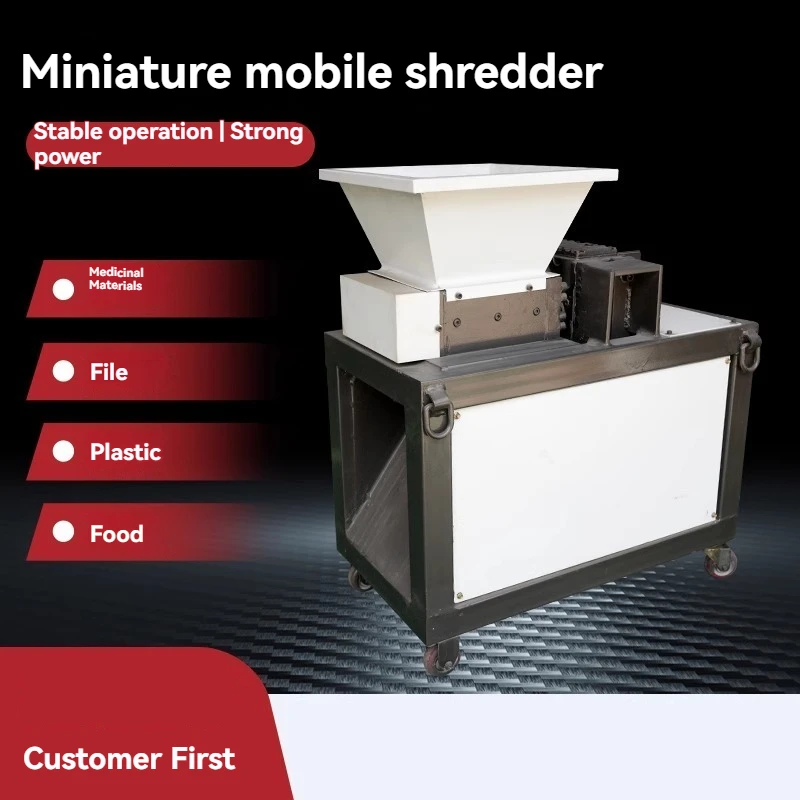 Miniature mobile shredder

Stable operation | Strong power

Medicinal Materials

File

Plastic

Food

Customer First